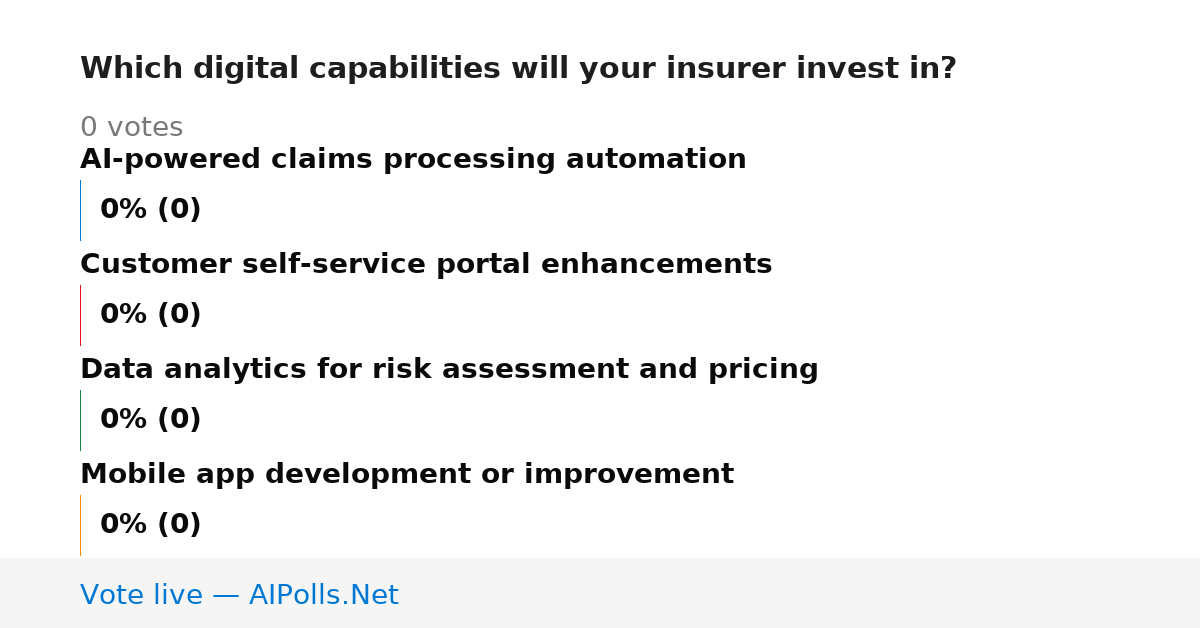 Which digital capabilities will your insurer invest in?

0 votes

AI-powered claims processing automation

0% (0)

Customer self-service portal enhancements

0% (0)

Data analytics for risk assessment and pricing

0% (0)

Mobile app development or improvement

0% (0)

Vote live — AIPolls.Net